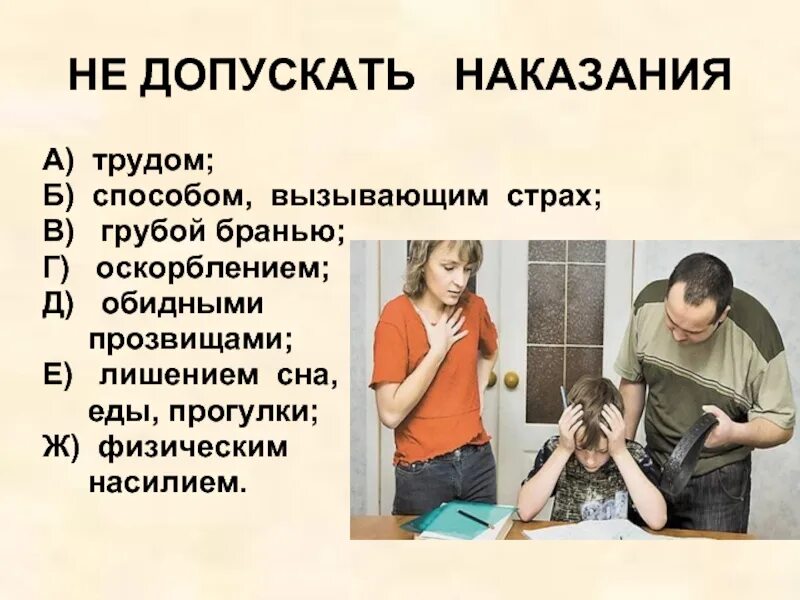 НЕ ДОПУСКАТЬ НАКАЗАНИЯ

А) трудом;
Б) способом, вызывающим страх;
В) грубой бранью;
Г) оскорблением;
Д) обидными прозвищами;
Е) лишением сна, еды, прогулки;
Ж) физическим насилием.